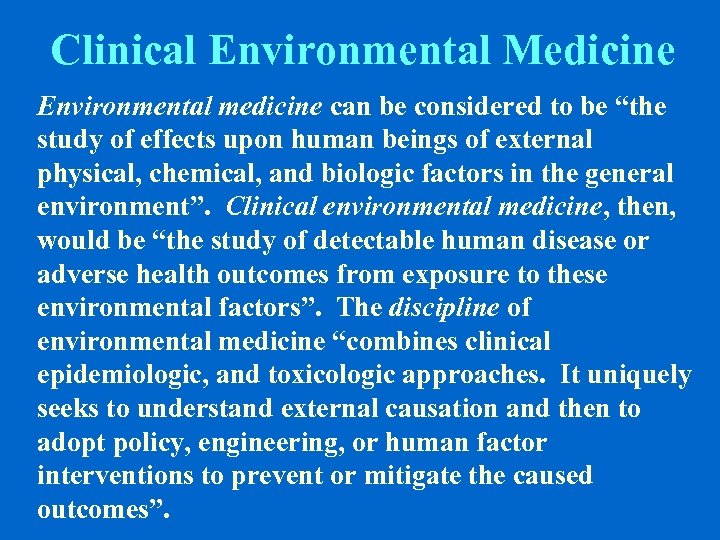 Clinical Environmental Medicine

Environmental medicine can be considered to be “the study of effects upon human beings of external physical, chemical, and biologic factors in the general environment”. Clinical environmental medicine, then, would be “the study of detectable human disease or adverse health outcomes from exposure to these environmental factors”. The discipline of environmental medicine “combines clinical epidemiologic, and toxicologic approaches. It uniquely seeks to understand external causation and then to adopt policy, engineering, or human factor interventions to prevent or mitigate the caused outcomes”.